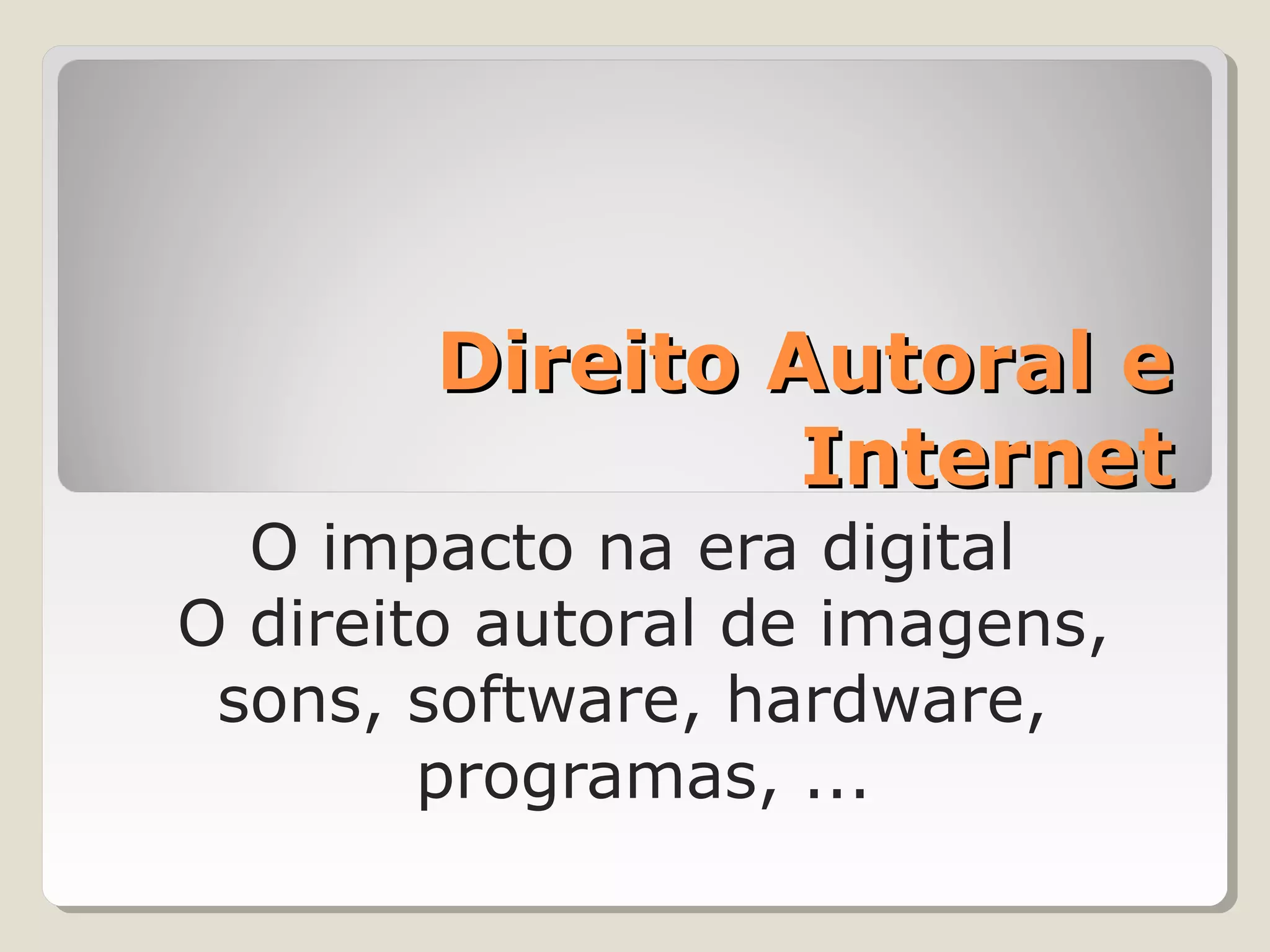 Direito Autoral e Internet

O impacto na era digital
O direito autoral de imagens, sons, software, hardware, programas, ...